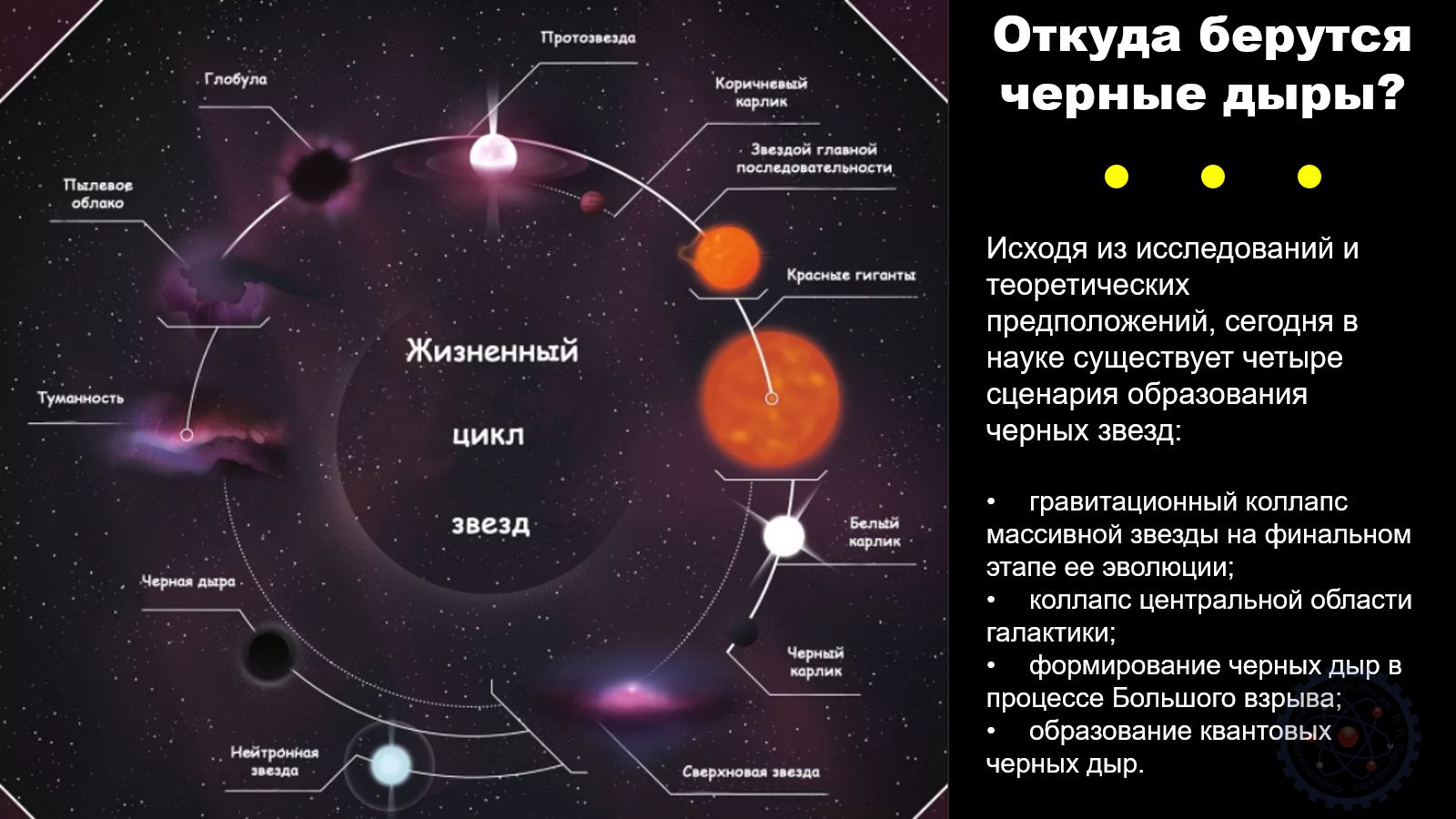 Протозвезда

Глобула

Коричневый карлик

Звездой главной последовательности

Пылевое облако

Красные гиганты

Жизненный

цикл

звезд

Туманность

Белый карлик

Черная дыра

Черный карлик

Нейтронная звезда

Сверхновая звезда

Откуда берутся черные дыры?

Исходя из исследований и теоретических предположений, сегодня в науке существует четыре сценария образования черных звезд:

• гравитационный коллапс массивной звезды на финальном этапе ее эволюции;
• коллапс центральной области галактики;
• формирование черных дыр в процессе Большого взрыва;
• образование квантовых черных дыр.